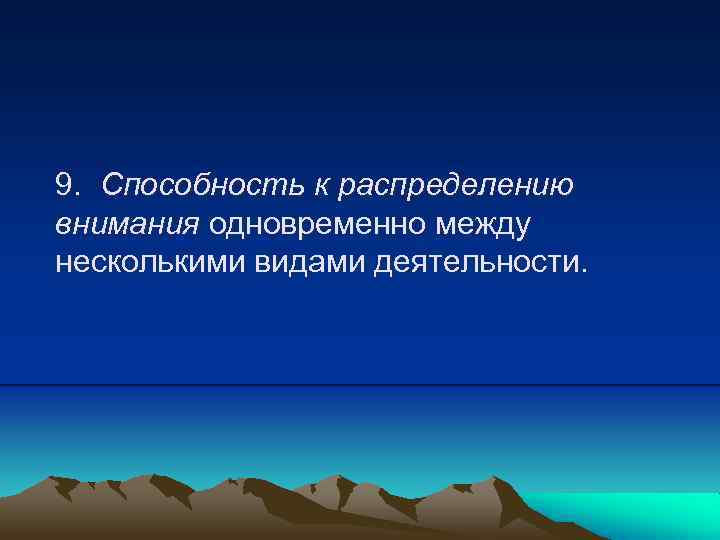 9. Способность к распределению внимания одновременно между несколькими видами деятельности.